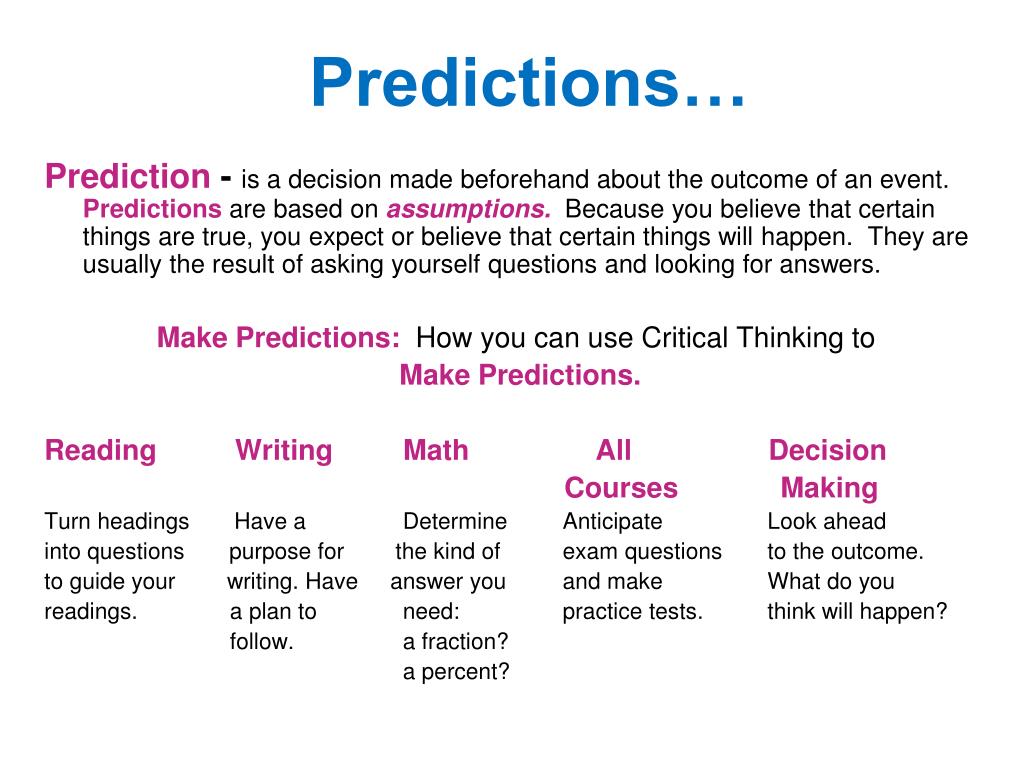 Predictions…

Prediction - is a decision made beforehand about the outcome of an event. Predictions are based on assumptions. Because you believe that certain things are true, you expect or believe that certain things will happen. They are usually the result of asking yourself questions and looking for answers.

Make Predictions: How you can use Critical Thinking to Make Predictions.

| Reading | Writing | Math | All Courses | Decision Making |
|---|---|---|---|---|
| Turn headings into questions to guide your readings. | Have a purpose for writing. Have a plan to follow. | Determine the kind of answer you need: a fraction? a percent? | Anticipate exam questions and make practice tests. | Look ahead to the outcome. What do you think will happen? |